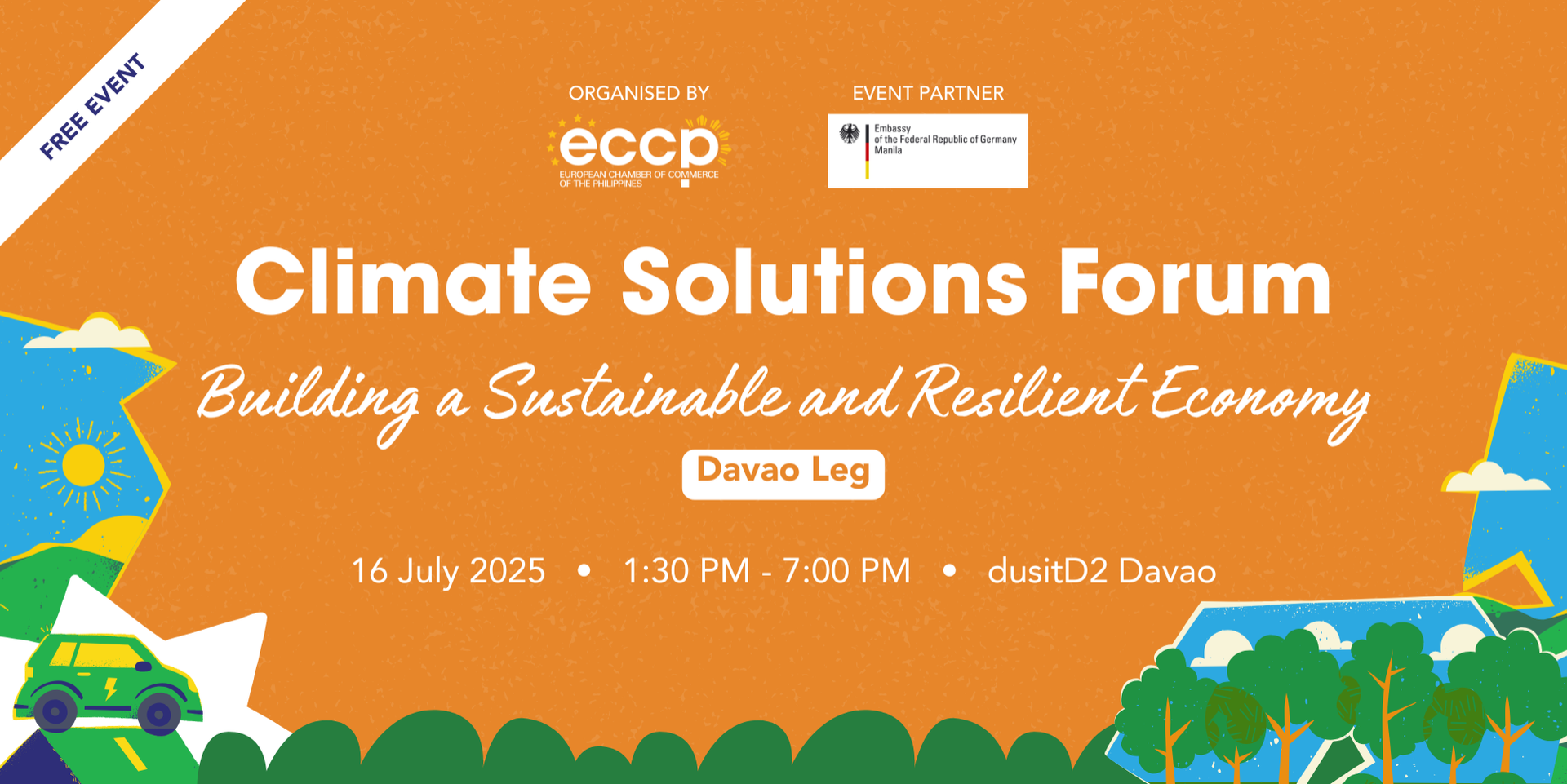 FREE EVENT

ORGANISED BY

eccp
EUROPEAN CHAMBER OF COMMERCE OF THE PHILIPPINES

EVENT PARTNER

Embassy of the Federal Republic of Germany Manila

Climate Solutions Forum

Building a Sustainable and Resilient Economy

Davao Leg

16 July 2025 • 1:30 PM - 7:00 PM • dusitD2 Davao